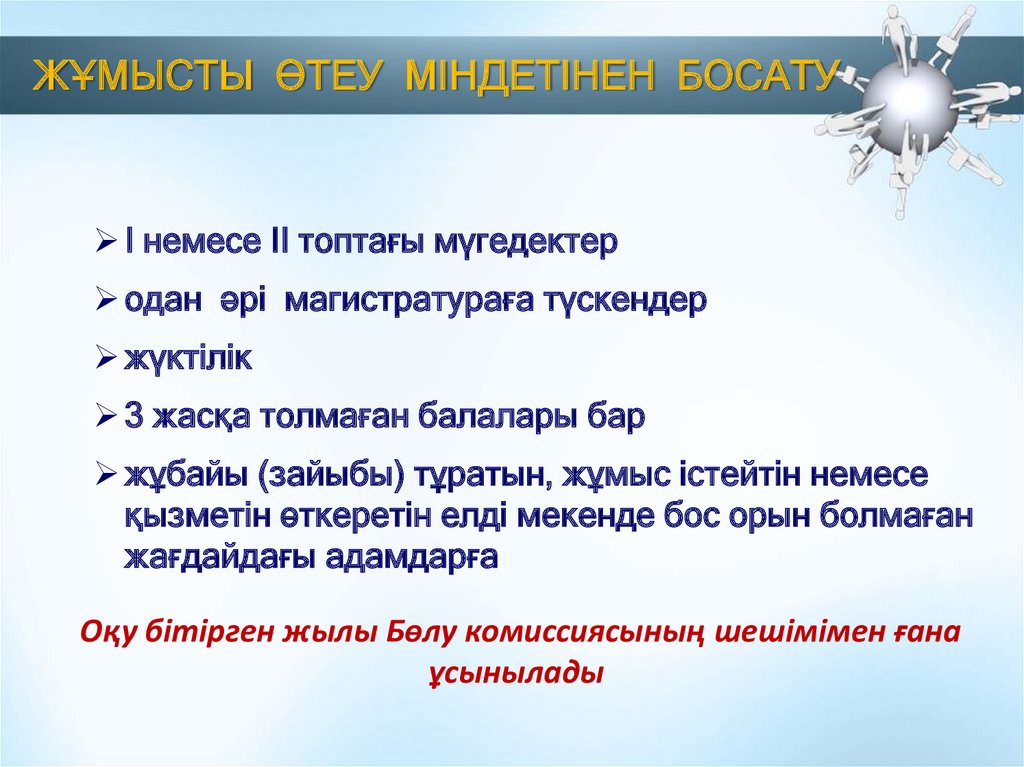 ЖҰМЫСТЫ ӨТЕУ МІНДЕТІНЕН БОСАТУ

➢ I немесе II топтағы мүгедектер

➢ одан әрі магистратураға түскендер

➢ жүктілік

➢ 3 жасқа толмаған балалары бар

➢ жұбайы (зайыбы) тұратын, жұмыс істейтін немесе қызметін өткеретін елді мекенде бос орын болмаған жағдайдағы адамдарға

Оқу бітірген жылы Бөлу комиссиясының шешімімен ғана ұсынылады